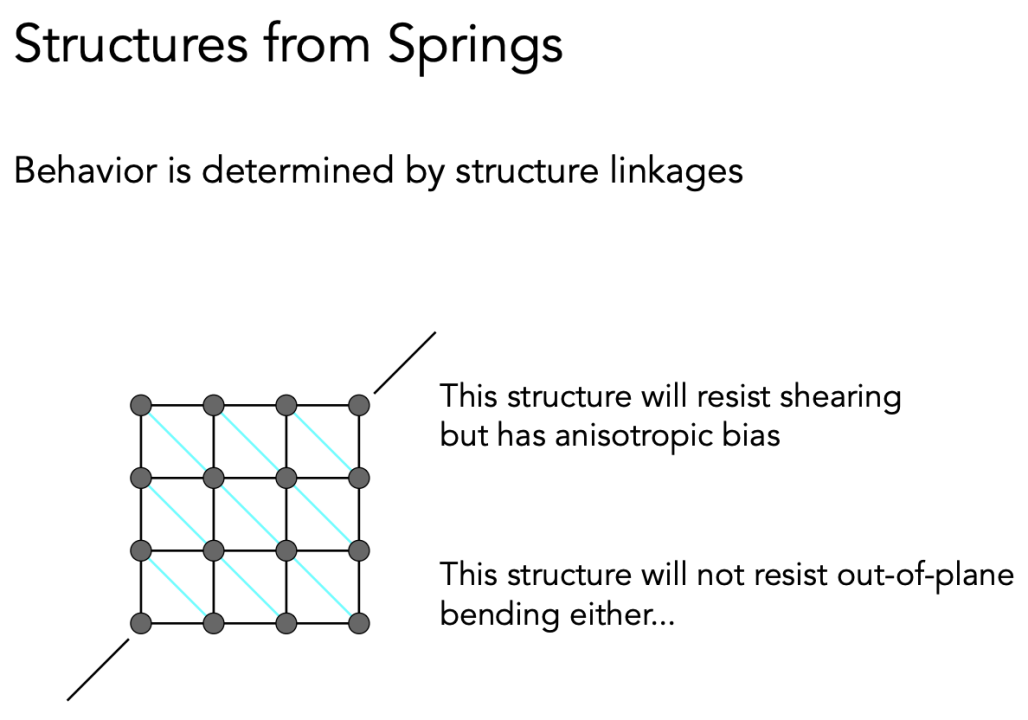 Structures from Springs

Behavior is determined by structure linkages

This structure will resist shearing but has anisotropic bias

This structure will not resist out-of-plane bending either...